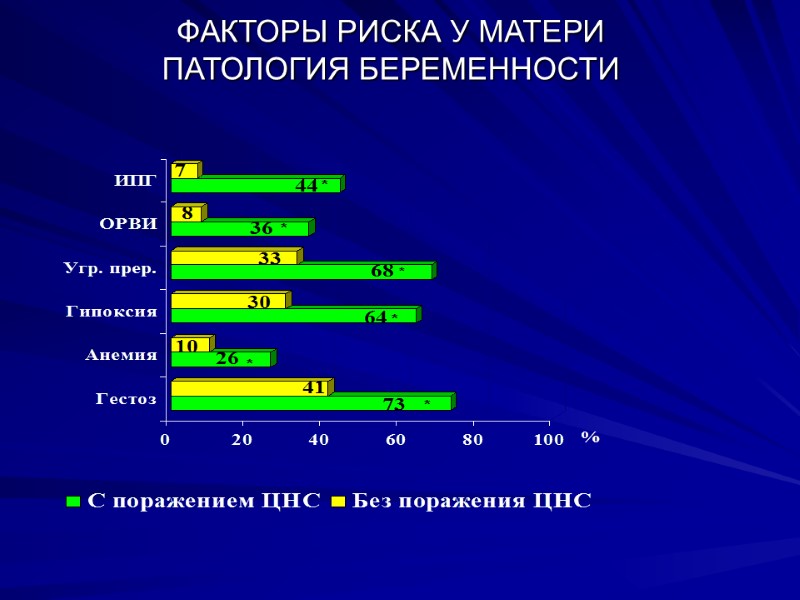 ФАКТОРЫ РИСКА У МАТЕРИ
ПАТОЛОГИЯ БЕРЕМЕННОСТИ

ИПГ
7
44 *

ОРВИ
8
36 *

Угр. прер.
33
68 *

Гипоксия
30
64 *

Анемия
10
26 *

Гестоз
41
73 *

0 20 40 60 80 100 %

С поражением ЦНС Без поражения ЦНС